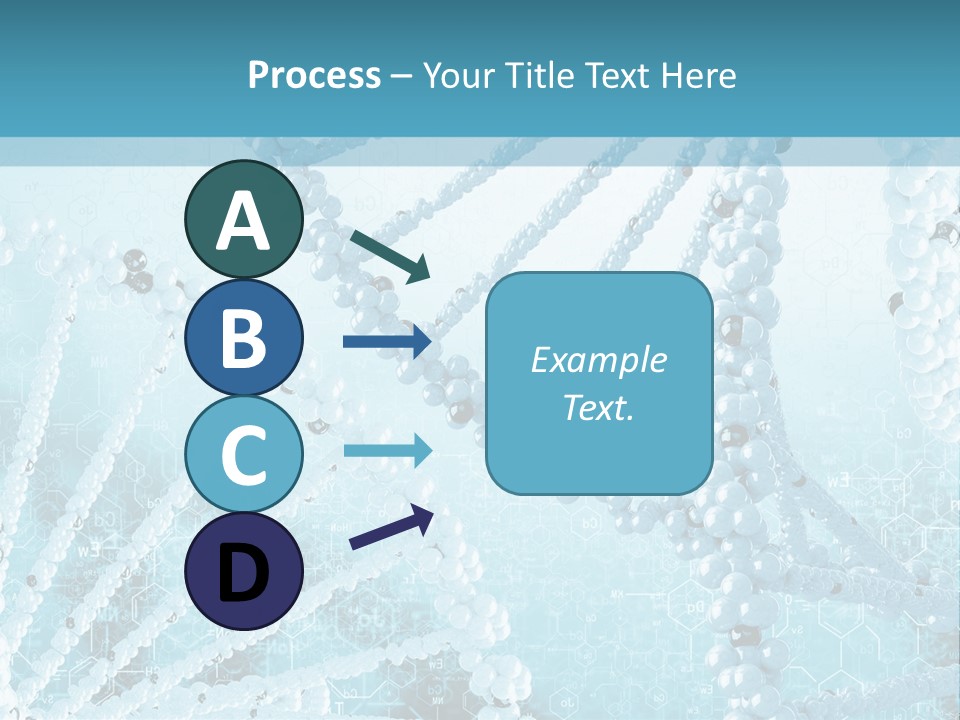 Process – Your Title Text Here

A

B

C

D

Example Text.